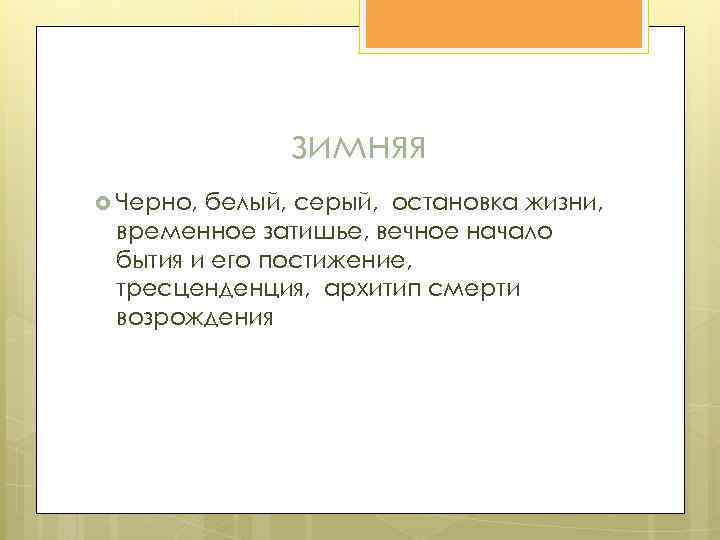 ЗИМНЯЯ

Черно, белый, серый, остановка жизни, временное затишье, вечное начало бытия и его постижение, тресценденция, архитип смерти возрождения